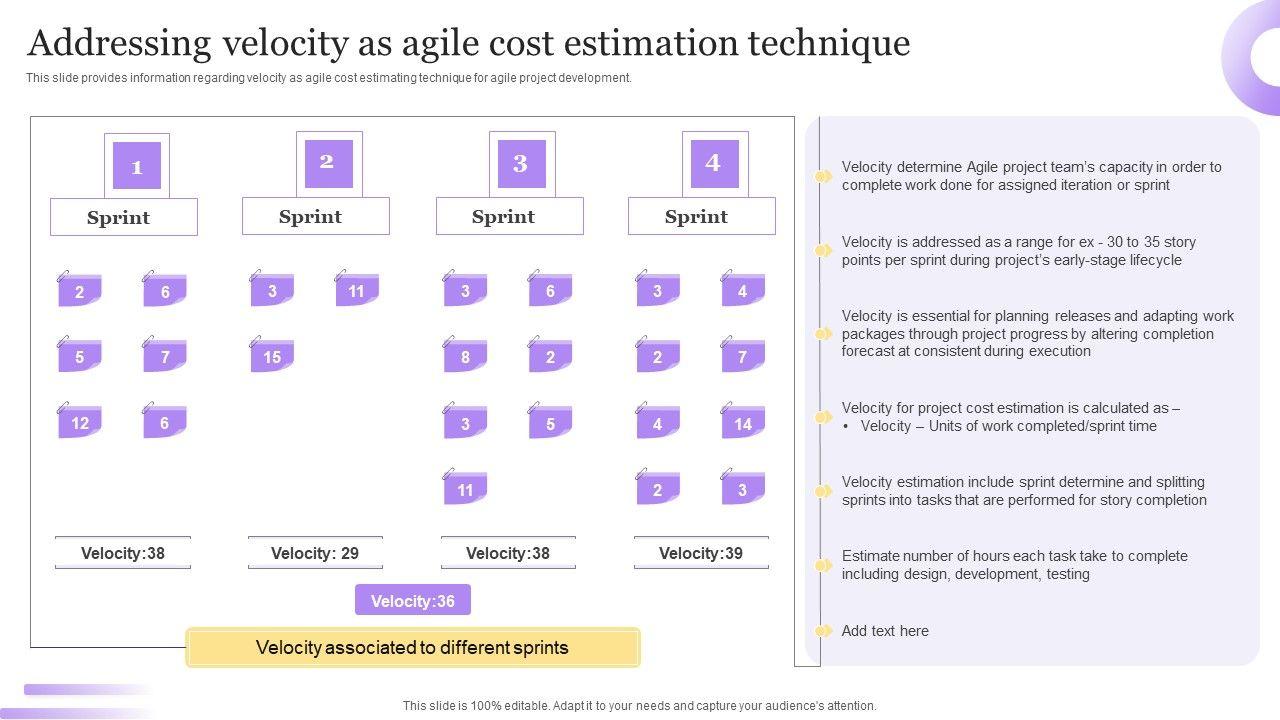 Addressing velocity as agile cost estimation technique

This slide provides information regarding velocity as agile cost estimating technique for agile project development.

1
Sprint
2
6
5
7
12
6
Velocity:38

2
Sprint
3
11
15
Velocity: 29

3
Sprint
3
6
8
2
3
5
11
Velocity:38

4
Sprint
3
4
2
7
4
14
2
3
Velocity:39

Velocity:36

Velocity associated to different sprints

Velocity determine Agile project team's capacity in order to complete work done for assigned iteration or sprint

Velocity is addressed as a range for ex - 30 to 35 story points per sprint during project's early-stage lifecycle

Velocity is essential for planning releases and adapting work packages through project progress by altering completion forecast at consistent during execution

Velocity for project cost estimation is calculated as –
• Velocity – Units of work completed/sprint time

Velocity estimation include sprint determine and splitting sprints into tasks that are performed for story completion

Estimate number of hours each task take to complete including design, development, testing

Add text here

This slide is 100% editable. Adapt it to your needs and capture your audience's attention.